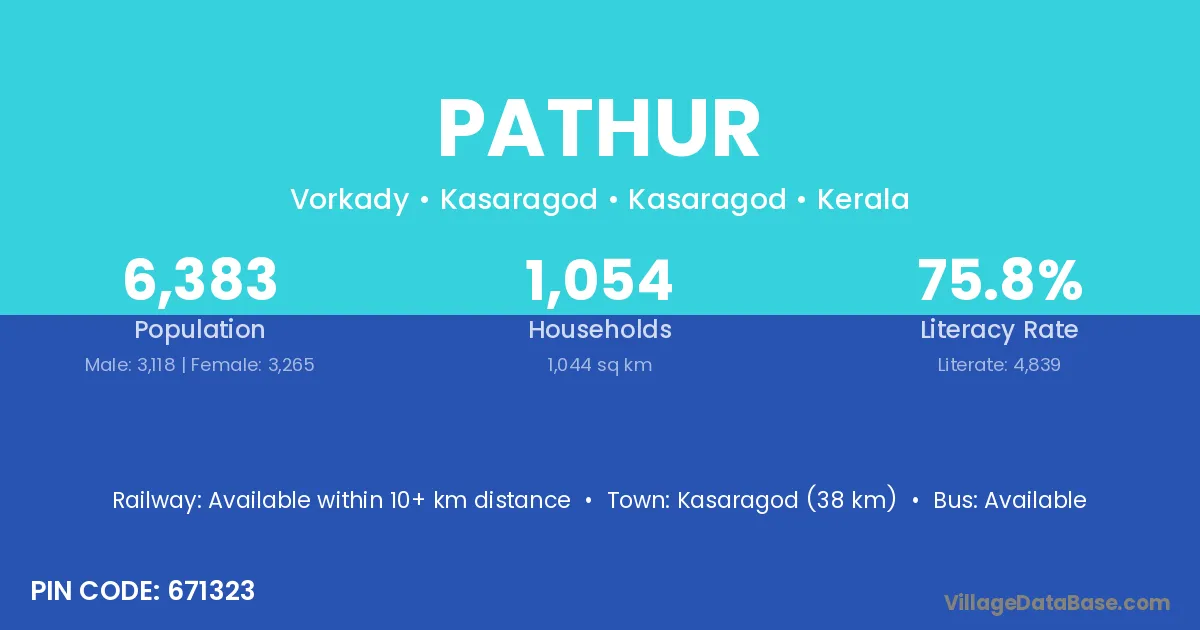 PATHUR

Vorkady • Kasaragod • Kasaragod • Kerala

6,383
Population
Male: 3,118 | Female: 3,265

1,054
Households
1,044 sq km

75.8%
Literacy Rate
Literate: 4,839

Railway: Available within 10+ km distance • Town: Kasaragod (38 km) • Bus: Available

PIN CODE: 671323

VillageDataBase.com